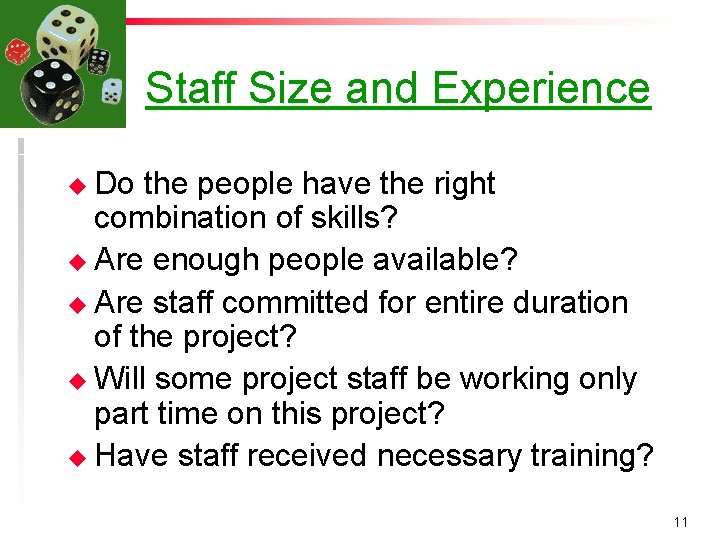 Staff Size and Experience

◆ Do the people have the right combination of skills?
◆ Are enough people available?
◆ Are staff committed for entire duration of the project?
◆ Will some project staff be working only part time on this project?
◆ Have staff received necessary training?

11